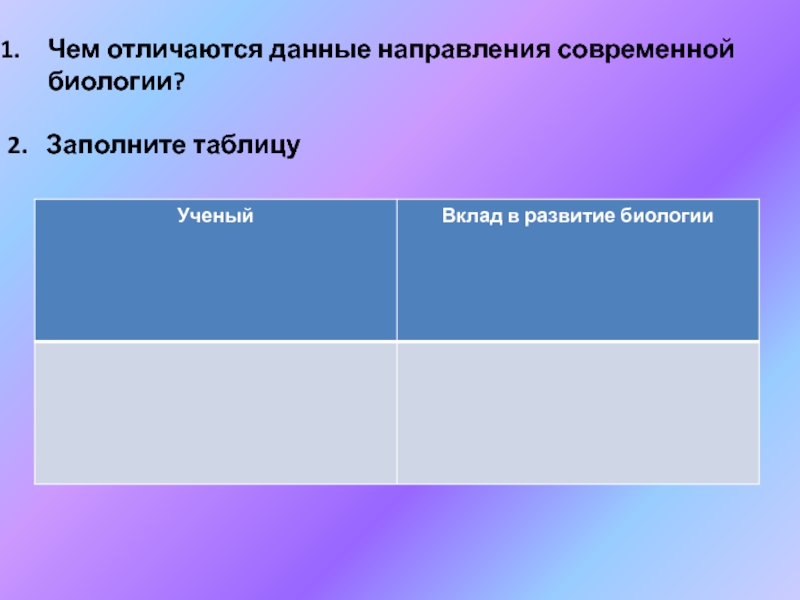 1. Чем отличаются данные направления современной биологии?

2. Заполните таблицу

| Ученый | Вклад в развитие биологии |
|---|---|
| | |